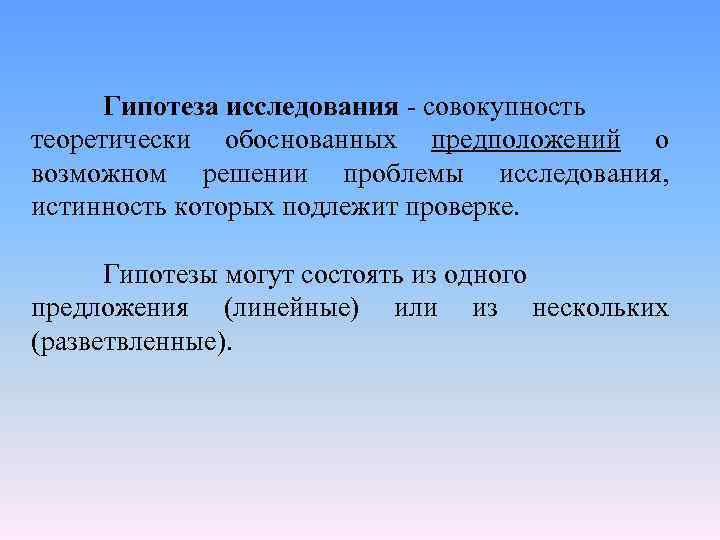 Гипотеза исследования - совокупность теоретически обоснованных предположений о возможном решении проблемы исследования, истинность которых подлежит проверке.

Гипотезы могут состоять из одного предложения (линейные) или из нескольких (разветвленные).